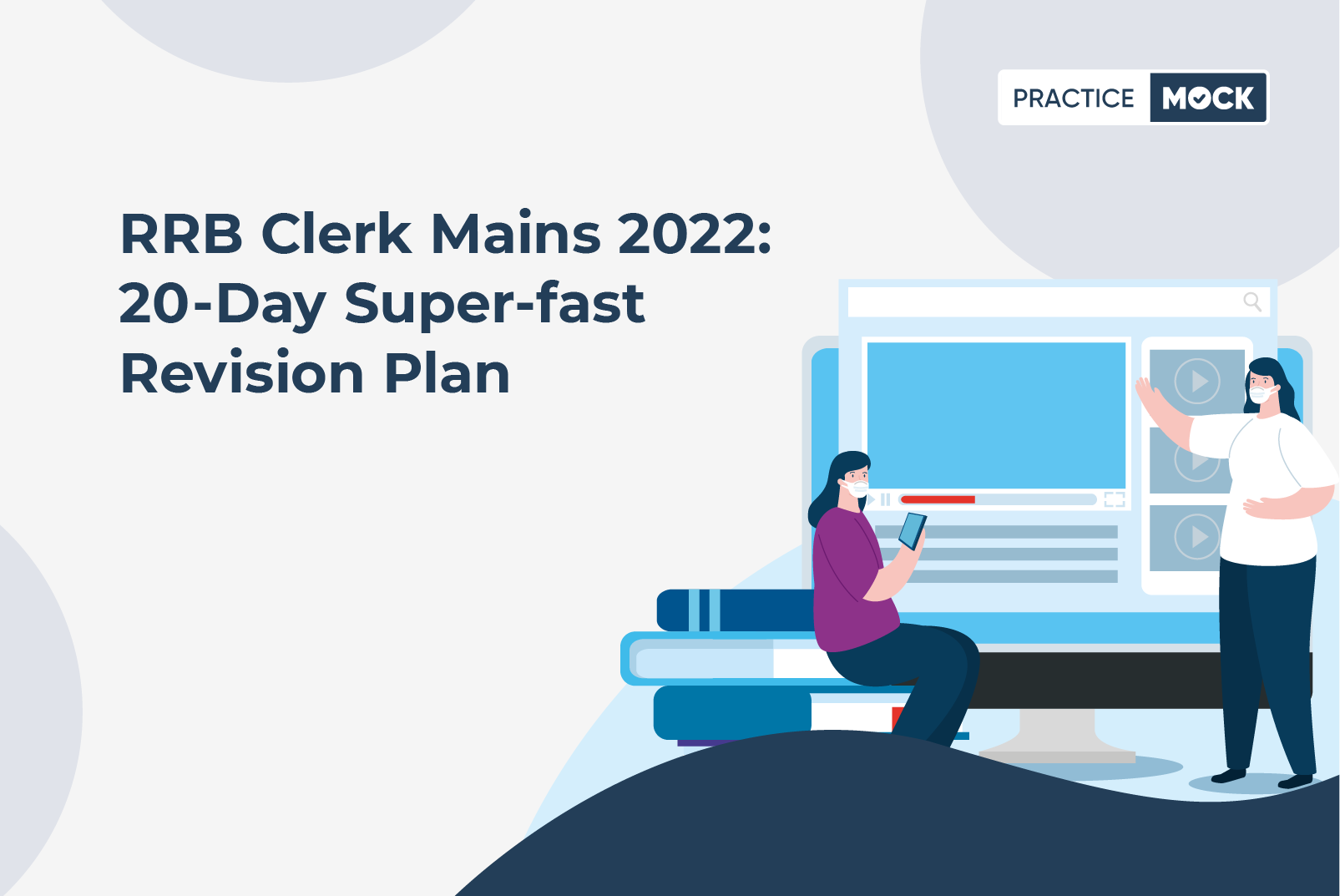 PRACTICE MOCK

RRB Clerk Mains 2022: 20-Day Super-fast Revision Plan